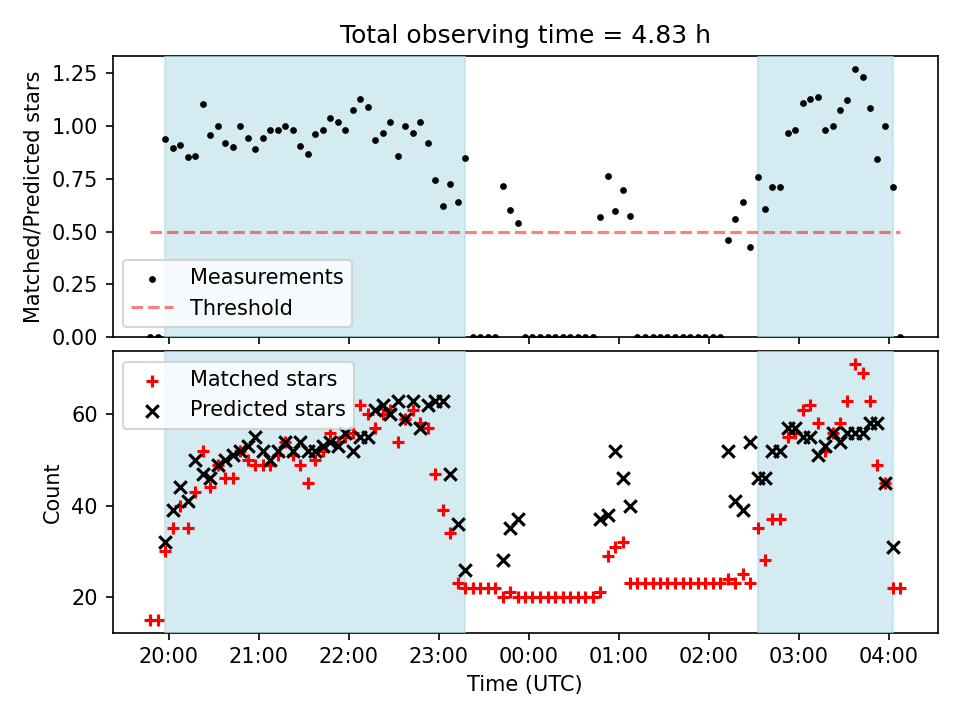 Total observing time = 4.83 h

Matched/Predicted stars

1.25
1.00
0.75
0.50
0.25
0.00

Measurements
Threshold

Matched stars
Predicted stars

Count

60
40
20

20:00
21:00
22:00
23:00
00:00
01:00
02:00
03:00
04:00

Time (UTC)